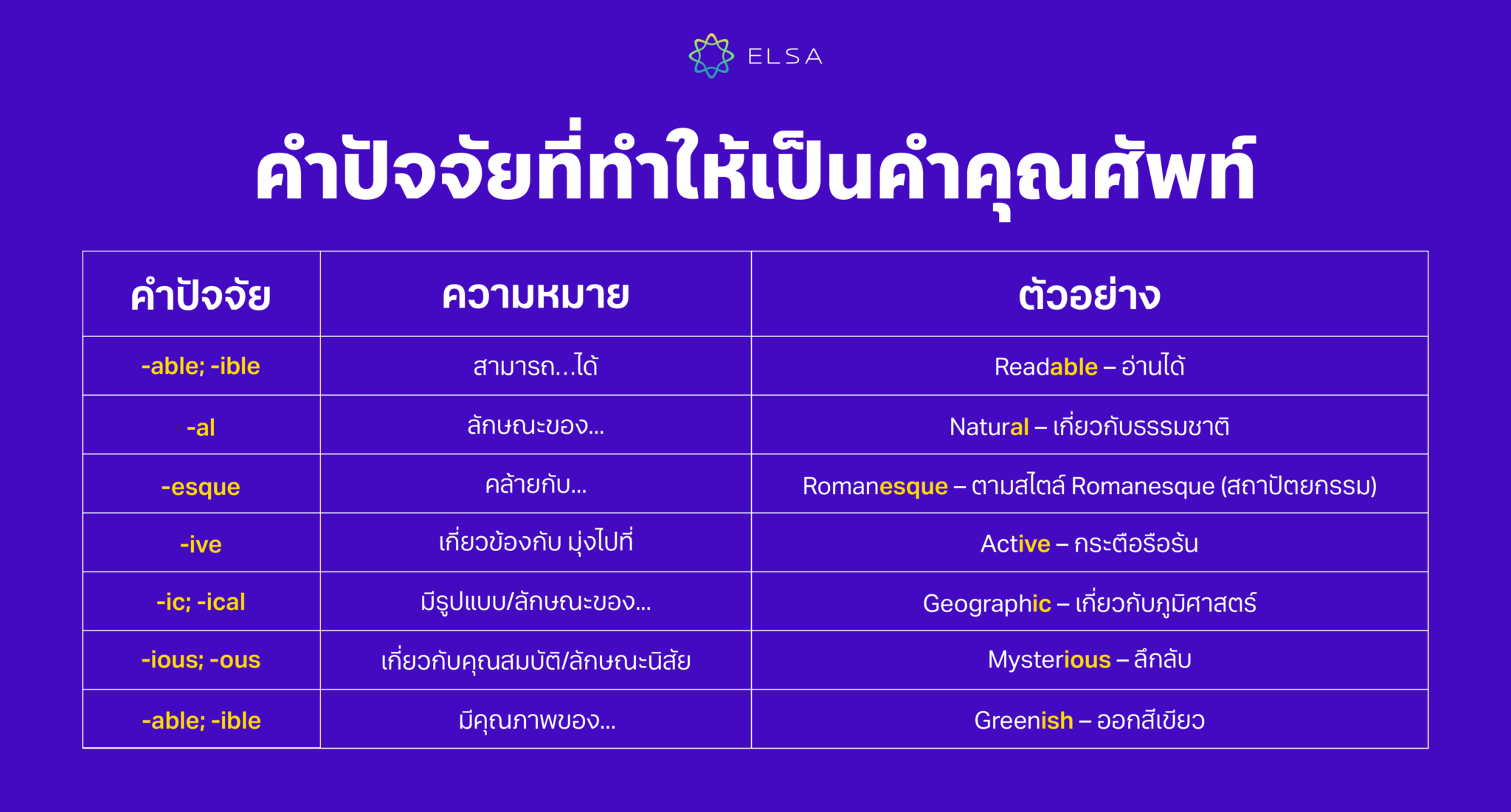 ELSA

คำปัจจัยที่ทำให้เป็นคำคุณศัพท์

| คำปัจจัย | ความหมาย | ตัวอย่าง |
|---|---|---|
| -able; -ible | สามารถ...ได้ | Readable – อ่านได้ |
| -al | ลักษณะของ... | Natural – เกี่ยวกับธรรมชาติ |
| -esque | คล้ายกับ... | Romanesque – ตามสไตล์ Romanesque (สถาปัตยกรรม) |
| -ive | เกี่ยวข้องกับ มุ่งไปที่ | Active – กระตือรือร้น |
| -ic; -ical | มีรูปแบบ/ลักษณะของ... | Geographic – เกี่ยวกับภูมิศาสตร์ |
| -ious; -ous | เกี่ยวกับคุณสมบัติ/ลักษณะนิสัย | Mysterious – ลึกลับ |
| -able; -ible | มีคุณภาพของ... | Greenish – ออกสีเขียว |